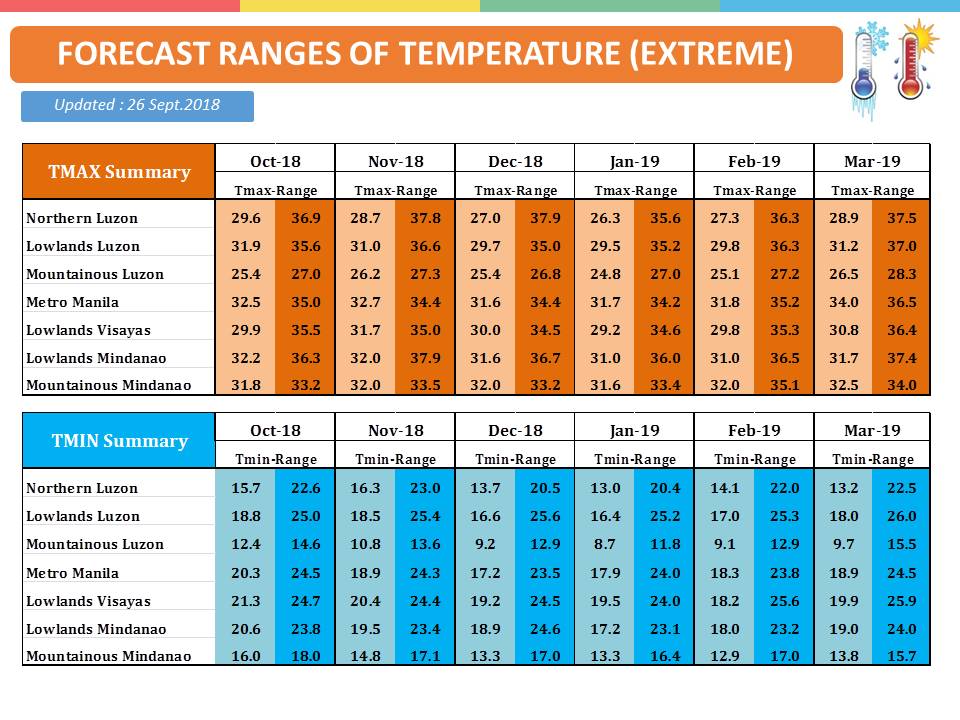 FORECAST RANGES OF TEMPERATURE (EXTREME)

Updated : 26 Sept.2018

| TMAX Summary | Oct-18 | | Nov-18 | | Dec-18 | | Jan-19 | | Feb-19 | | Mar-19 | |
|---|---|---|---|---|---|---|---|---|---|---|---|---|
| | Tmax-Range | | Tmax-Range | | Tmax-Range | | Tmax-Range | | Tmax-Range | | Tmax-Range | |
| Northern Luzon | 29.6 | 36.9 | 28.7 | 37.8 | 27.0 | 37.9 | 26.3 | 35.6 | 27.3 | 36.3 | 28.9 | 37.5 |
| Lowlands Luzon | 31.9 | 35.6 | 31.0 | 36.6 | 29.7 | 35.0 | 29.5 | 35.2 | 29.8 | 36.3 | 31.2 | 37.0 |
| Mountainous Luzon | 25.4 | 27.0 | 26.2 | 27.3 | 25.4 | 26.8 | 24.8 | 27.0 | 25.1 | 27.2 | 26.5 | 28.3 |
| Metro Manila | 32.5 | 35.0 | 32.7 | 34.4 | 31.6 | 34.4 | 31.7 | 34.2 | 31.8 | 35.2 | 34.0 | 36.5 |
| Lowlands Visayas | 29.9 | 35.5 | 31.7 | 35.0 | 30.0 | 34.5 | 29.2 | 34.6 | 29.8 | 35.3 | 30.8 | 36.4 |
| Lowlands Mindanao | 32.2 | 36.3 | 32.0 | 37.9 | 31.6 | 36.7 | 31.0 | 36.0 | 31.0 | 36.5 | 31.7 | 37.4 |
| Mountainous Mindanao | 31.8 | 33.2 | 32.0 | 33.5 | 32.0 | 33.2 | 31.6 | 33.4 | 32.0 | 35.1 | 32.5 | 34.0 |

| TMIN Summary | Oct-18 | | Nov-18 | | Dec-18 | | Jan-19 | | Feb-19 | | Mar-19 | |
|---|---|---|---|---|---|---|---|---|---|---|---|---|
| | Tmin-Range | | Tmin-Range | | Tmin-Range | | Tmin-Range | | Tmin-Range | | Tmin-Range | |
| Northern Luzon | 15.7 | 22.6 | 16.3 | 23.0 | 13.7 | 20.5 | 13.0 | 20.4 | 14.1 | 22.0 | 13.2 | 22.5 |
| Lowlands Luzon | 18.8 | 25.0 | 18.5 | 25.4 | 16.6 | 25.6 | 16.4 | 25.2 | 17.0 | 25.3 | 18.0 | 26.0 |
| Mountainous Luzon | 12.4 | 14.6 | 10.8 | 13.6 | 9.2 | 12.9 | 8.7 | 11.8 | 9.1 | 12.9 | 9.7 | 15.5 |
| Metro Manila | 20.3 | 24.5 | 18.9 | 24.3 | 17.2 | 23.5 | 17.9 | 24.0 | 18.3 | 23.8 | 18.9 | 24.5 |
| Lowlands Visayas | 21.3 | 24.7 | 20.4 | 24.4 | 19.2 | 24.5 | 19.5 | 24.0 | 18.2 | 25.6 | 19.9 | 25.9 |
| Lowlands Mindanao | 20.6 | 23.8 | 19.5 | 23.4 | 18.9 | 24.6 | 17.2 | 23.1 | 18.0 | 23.2 | 19.0 | 24.0 |
| Mountainous Mindanao | 16.0 | 18.0 | 14.8 | 17.1 | 13.3 | 17.0 | 13.3 | 16.4 | 12.9 | 17.0 | 13.8 | 15.7 |